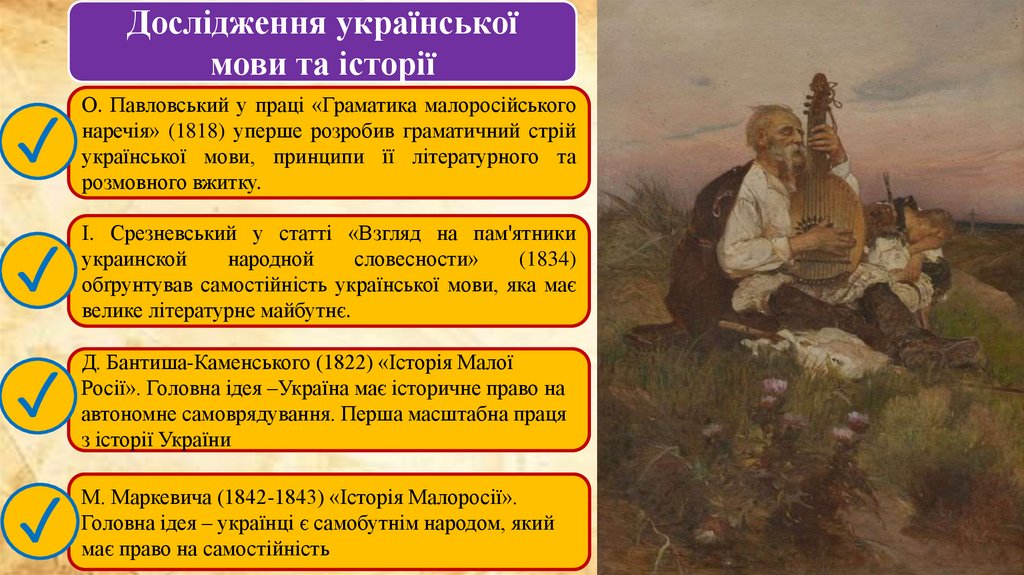 Дослідження української мови та історії

О. Павловський у праці «Граматика малоросійського наречія» (1818) уперше розробив граматичний стрій української мови, принципи її літературного та розмовного вжитку.

І. Срезневський у статті «Взгляд на пам'ятники украинской народной словесности» (1834) обгрунтував самостійність української мови, яка має велике літературне майбутнє.

Д. Бантиша-Каменського (1822) «Історія Малої Росії». Головна ідея –Україна має історичне право на автономне самоврядування. Перша масштабна праця з історії України

М. Маркевича (1842-1843) «Історія Малоросії». Головна ідея – українці є самобутнім народом, який має право на самостійність